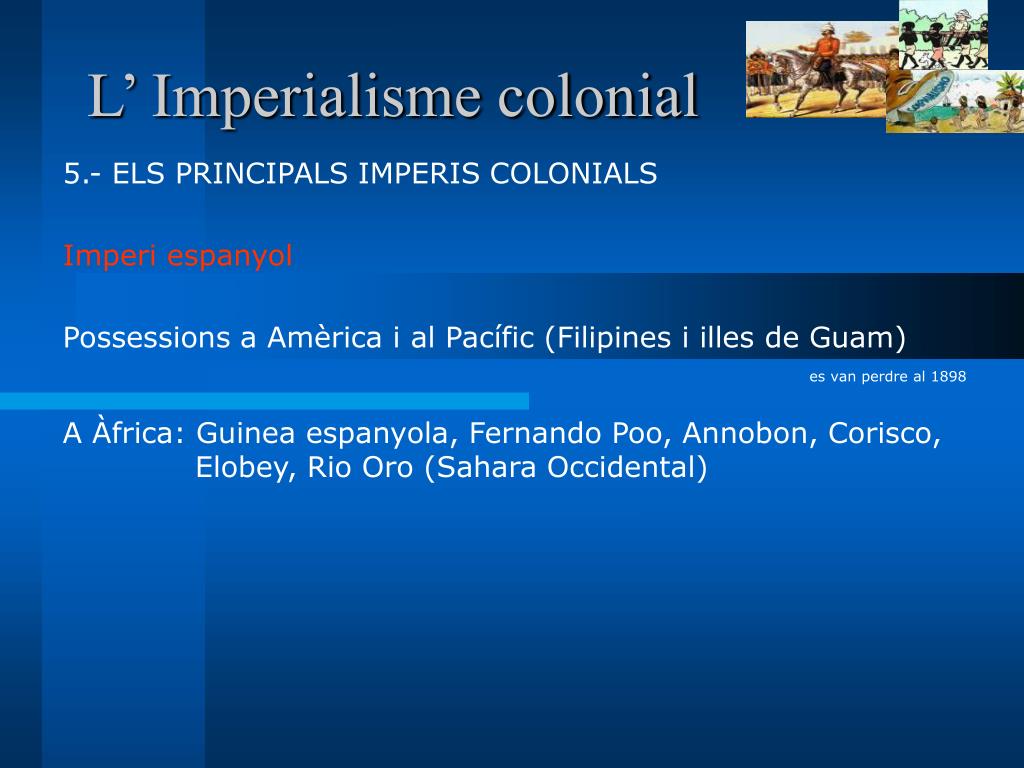 L’ Imperialisme colonial

5.- ELS PRINCIPALS IMPERIS COLONIALS

Imperi espanyol

Possessions a Amèrica i al Pacífic (Filipines i illes de Guam)

es van perdre al 1898

A Àfrica: Guinea espanyola, Fernando Poo, Annobon, Corisco, Elobey, Rio Oro (Sahara Occidental)